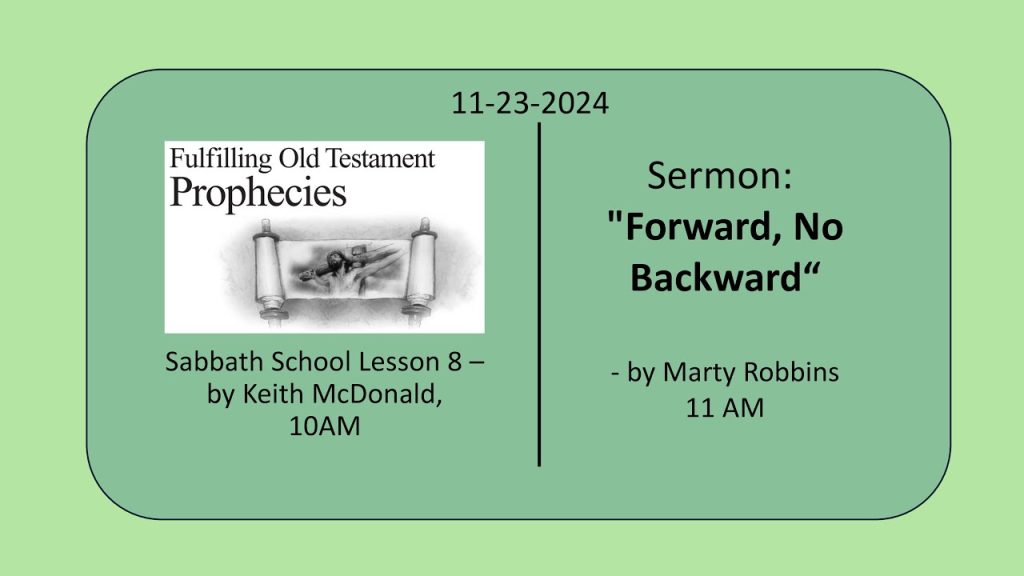 11-23-2024

Fulfilling Old Testament Prophecies

Sabbath School Lesson 8 – by Keith McDonald, 10AM

Sermon:
"Forward, No Backward“

- by Marty Robbins
11 AM